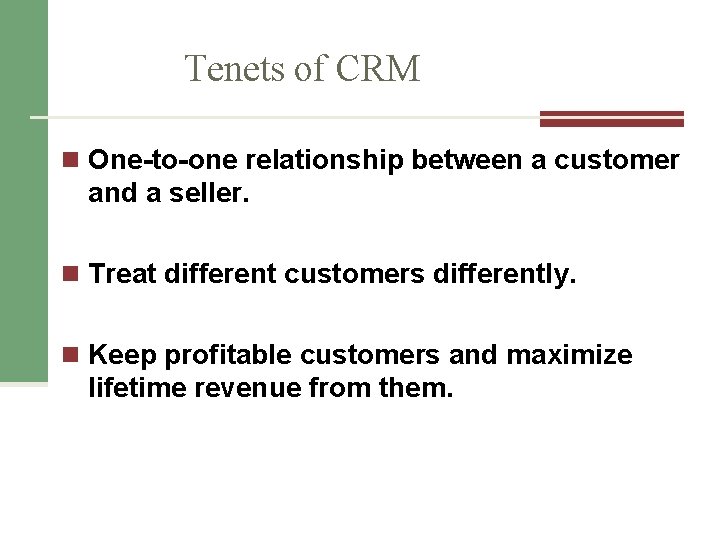 Tenets of CRM

■ One-to-one relationship between a customer and a seller.

■ Treat different customers differently.

■ Keep profitable customers and maximize lifetime revenue from them.